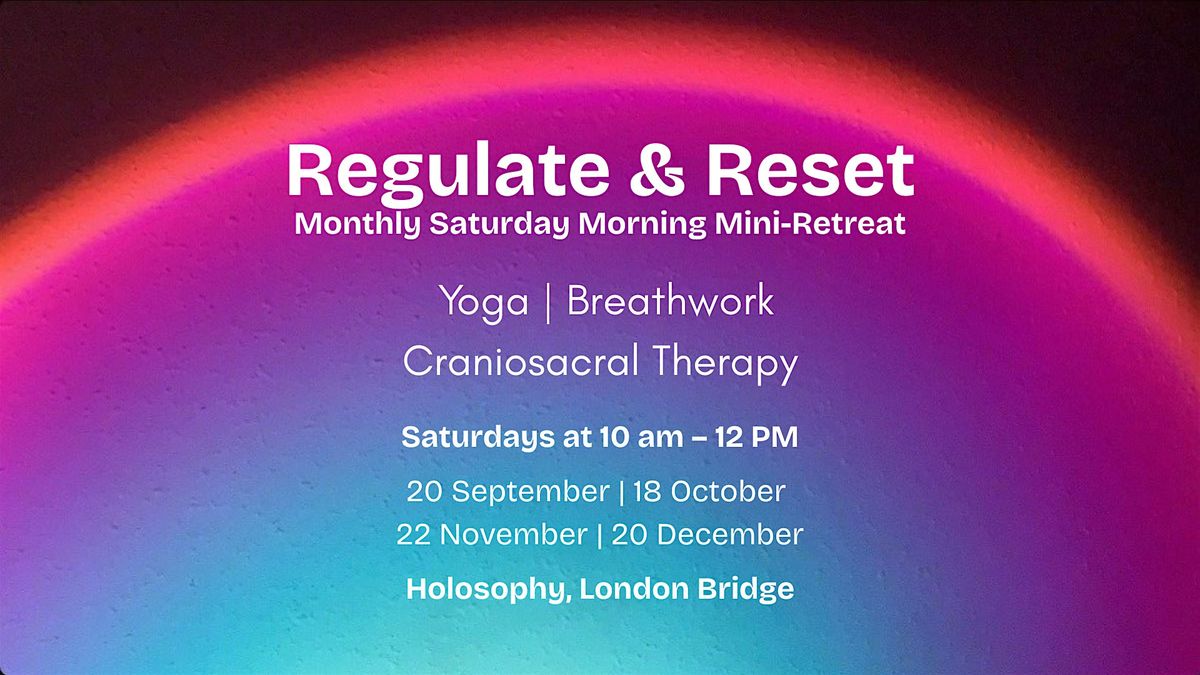 Regulate & Reset
Monthly Saturday Morning Mini-Retreat

Yoga | Breathwork
Craniosacral Therapy

Saturdays at 10 am – 12 PM

20 September | 18 October
22 November | 20 December

Holosophy, London Bridge